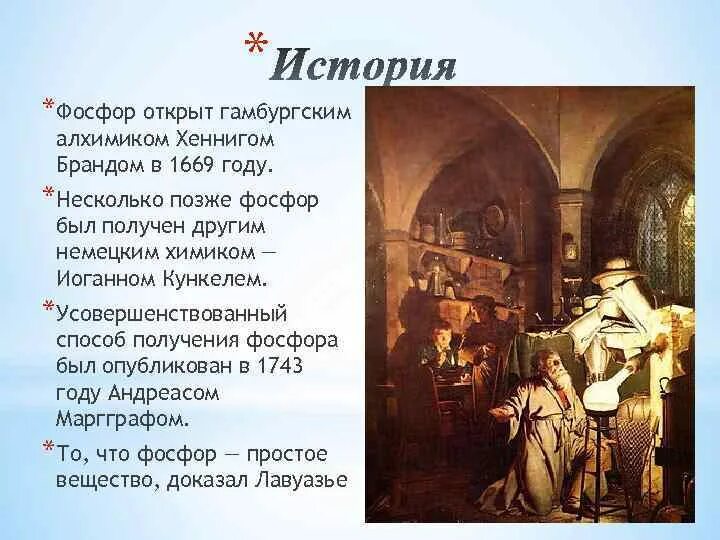 *История

*Фосфор открыт гамбургским алхимиком Хеннигом Брандом в 1669 году.

*Несколько позже фосфор был получен другим немецким химиком — Иоганном Кункелем.

*Усовершенствованный способ получения фосфора был опубликован в 1743 году Андреасом Маргграфом.

*То, что фосфор — простое вещество, доказал Лавуазье